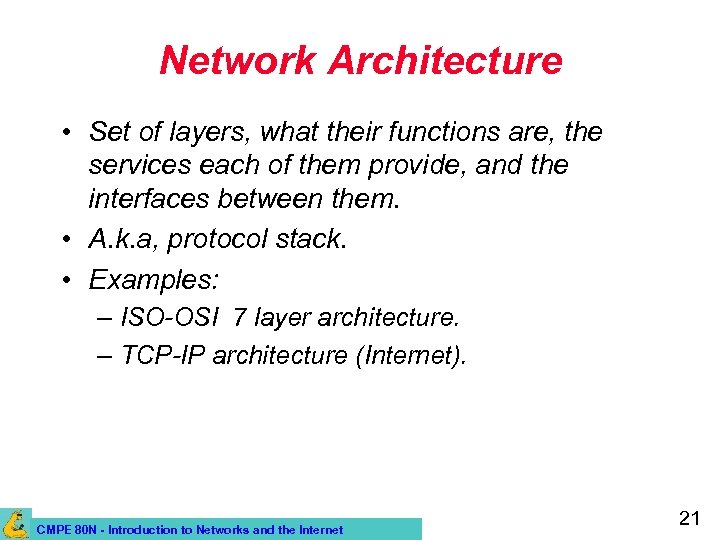 Network Architecture

• Set of layers, what their functions are, the services each of them provide, and the interfaces between them.
• A.k.a, protocol stack.
• Examples:
– ISO-OSI 7 layer architecture.
– TCP-IP architecture (Internet).

CMPE 80N - Introduction to Networks and the Internet

21